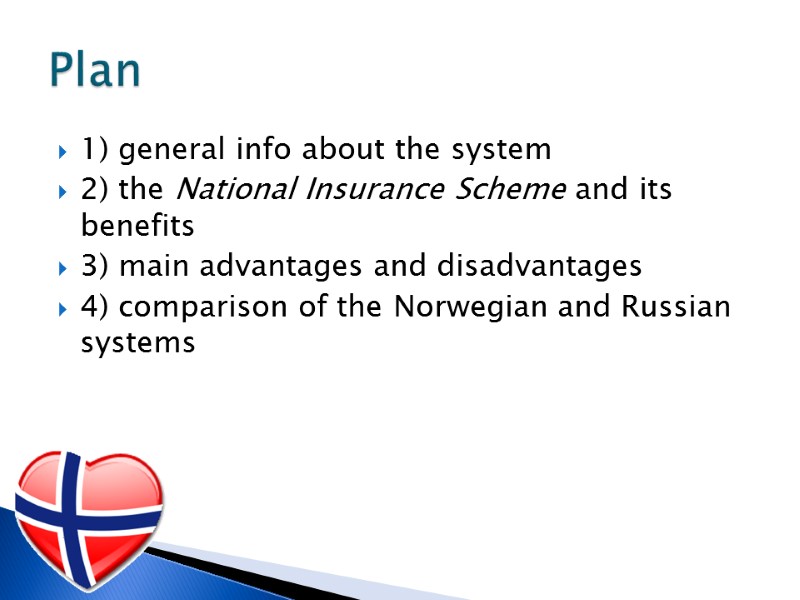 Plan

1) general info about the system
2) the National Insurance Scheme and its benefits
3) main advantages and disadvantages
4) comparison of the Norwegian and Russian systems